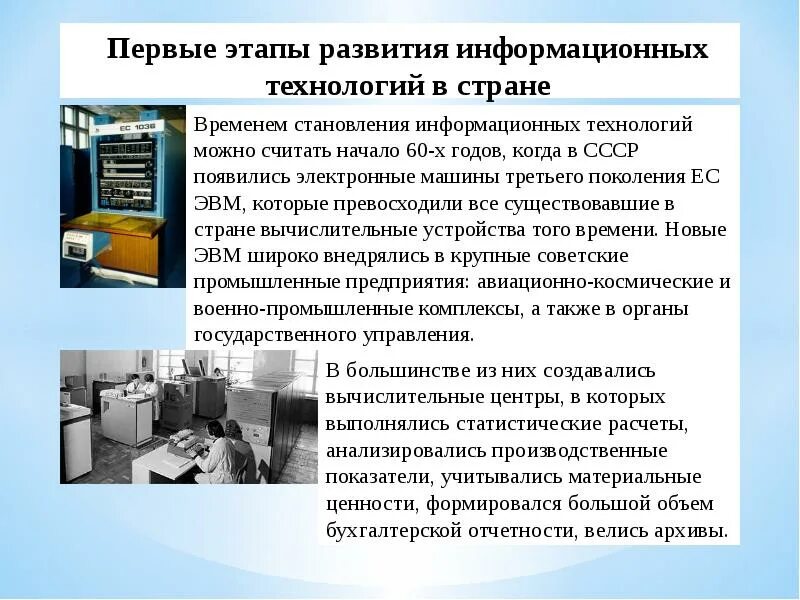 Первые этапы развития информационных технологий в стране

ЕС 1036

Временем становления информационных технологий можно считать начало 60-х годов, когда в СССР появились электронные машины третьего поколения ЕС ЭВМ, которые превосходили все существовавшие в стране вычислительные устройства того времени. Новые ЭВМ широко внедрялись в крупные советские промышленные предприятия: авиационно-космические и военно-промышленные комплексы, а также в органы государственного управления.

В большинстве из них создавались вычислительные центры, в которых выполнялись статистические расчеты, анализировались производственные показатели, учитывались материальные ценности, формировался большой объем бухгалтерской отчетности, велись архивы.